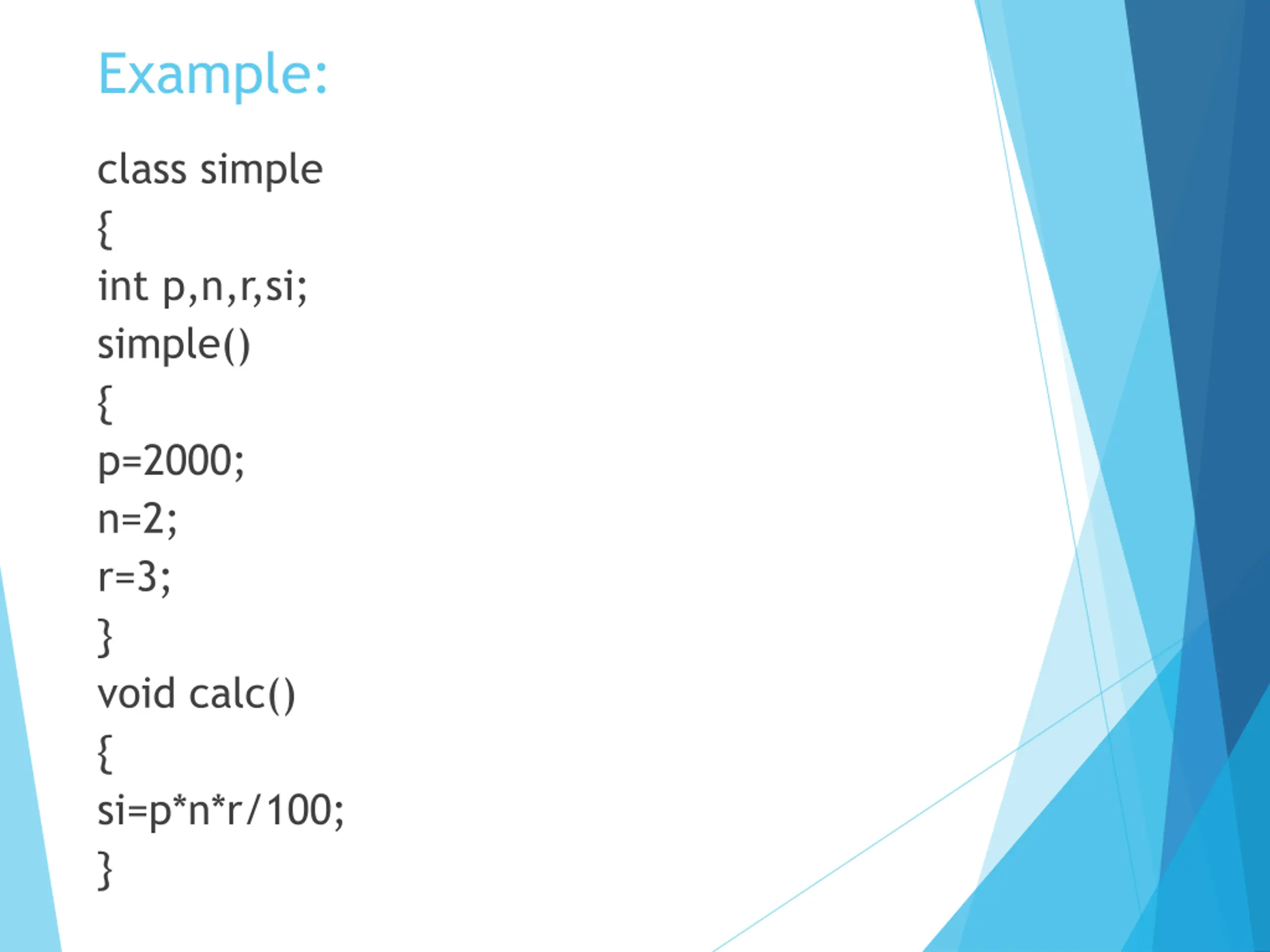 Example:

class simple
{
int p,n,r,si;
simple()
{
p=2000;
n=2;
r=3;
}
void calc()
{
si=p*n*r/100;
}